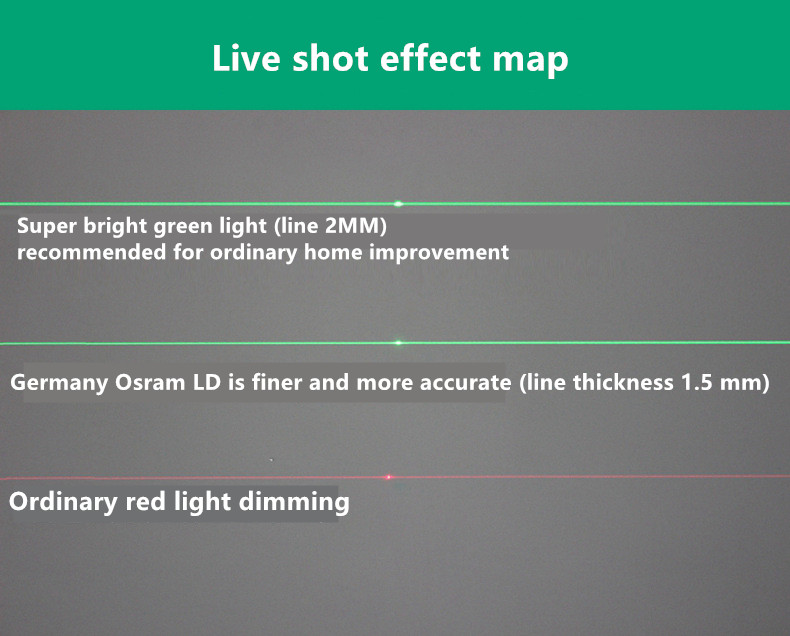 Live shot effect map

Super bright green light (line 2MM)
recommended for ordinary home improvement

Germany Osram LD is finer and more accurate (line thickness 1.5 mm)

Ordinary red light dimming